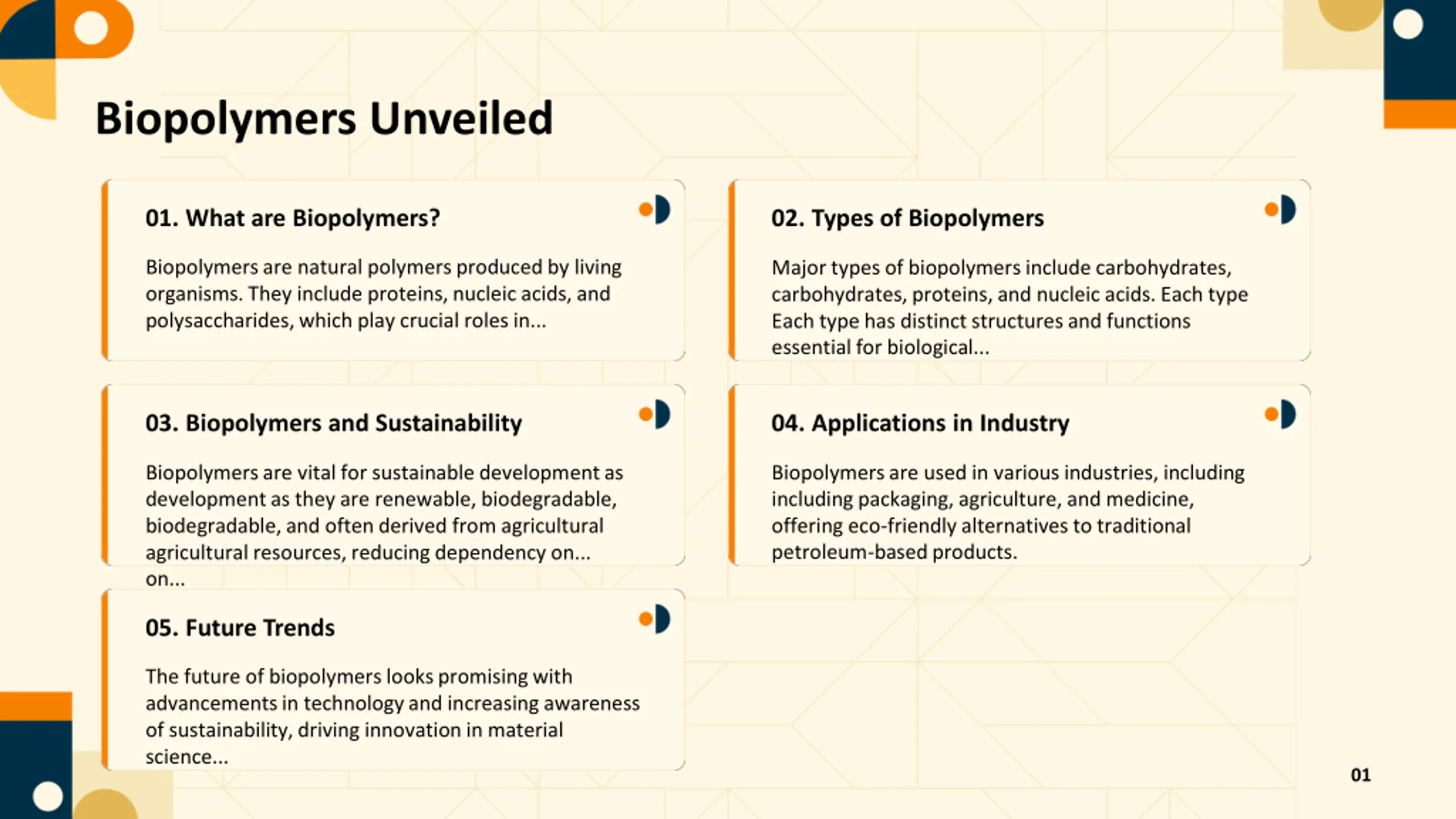 Biopolymers Unveiled

01. What are Biopolymers?

Biopolymers are natural polymers produced by living organisms. They include proteins, nucleic acids, and polysaccharides, which play crucial roles in...

02. Types of Biopolymers

Major types of biopolymers include carbohydrates, carbohydrates, proteins, and nucleic acids. Each type Each type has distinct structures and functions essential for biological...

03. Biopolymers and Sustainability

Biopolymers are vital for sustainable development as development as they are renewable, biodegradable, biodegradable, and often derived from agricultural agricultural resources, reducing dependency on... on...

04. Applications in Industry

Biopolymers are used in various industries, including including packaging, agriculture, and medicine, offering eco-friendly alternatives to traditional petroleum-based products.

05. Future Trends

The future of biopolymers looks promising with advancements in technology and increasing awareness of sustainability, driving innovation in material science...

01